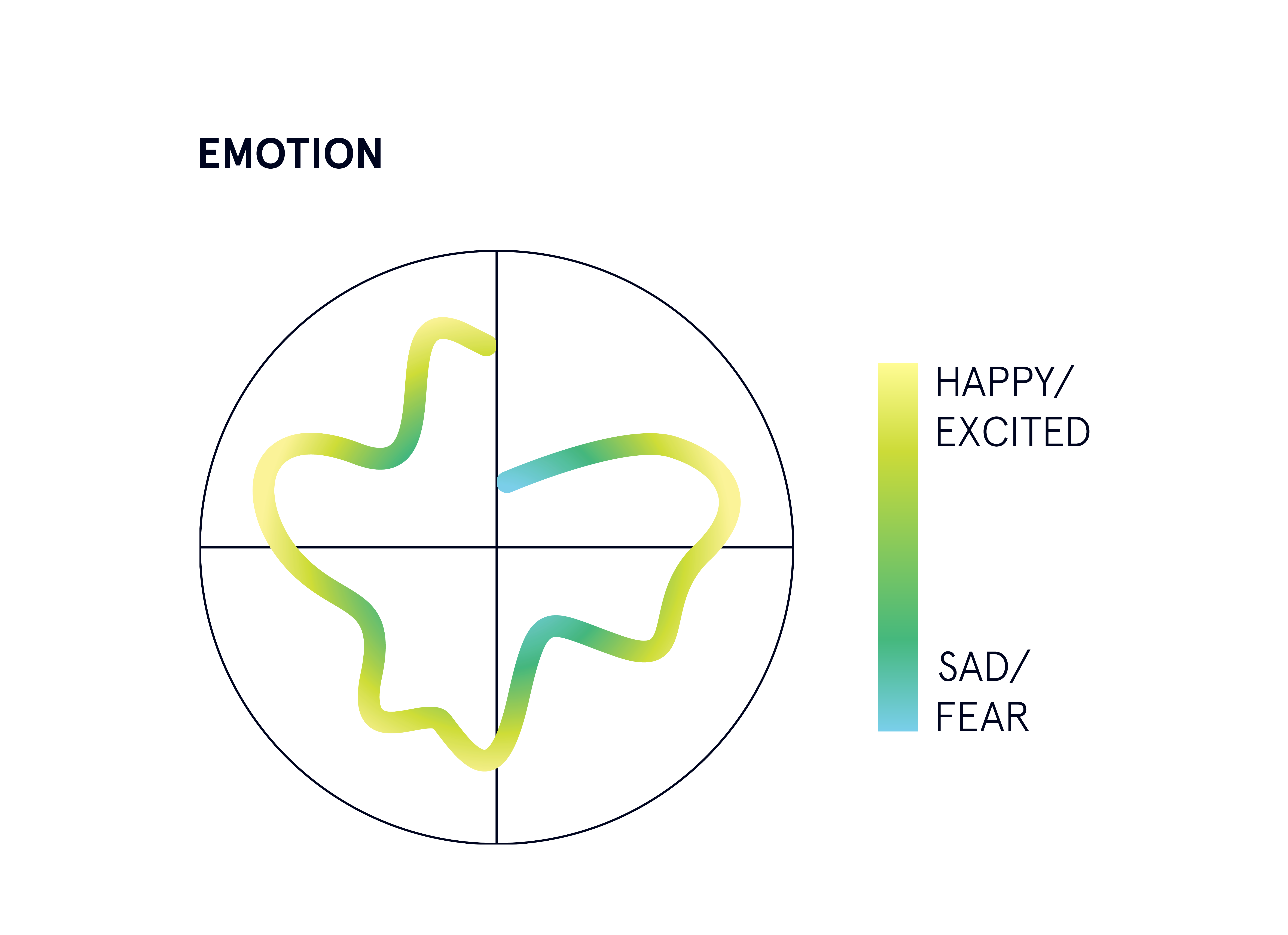 EMOTION

HAPPY/
EXCITED

SAD/
FEAR